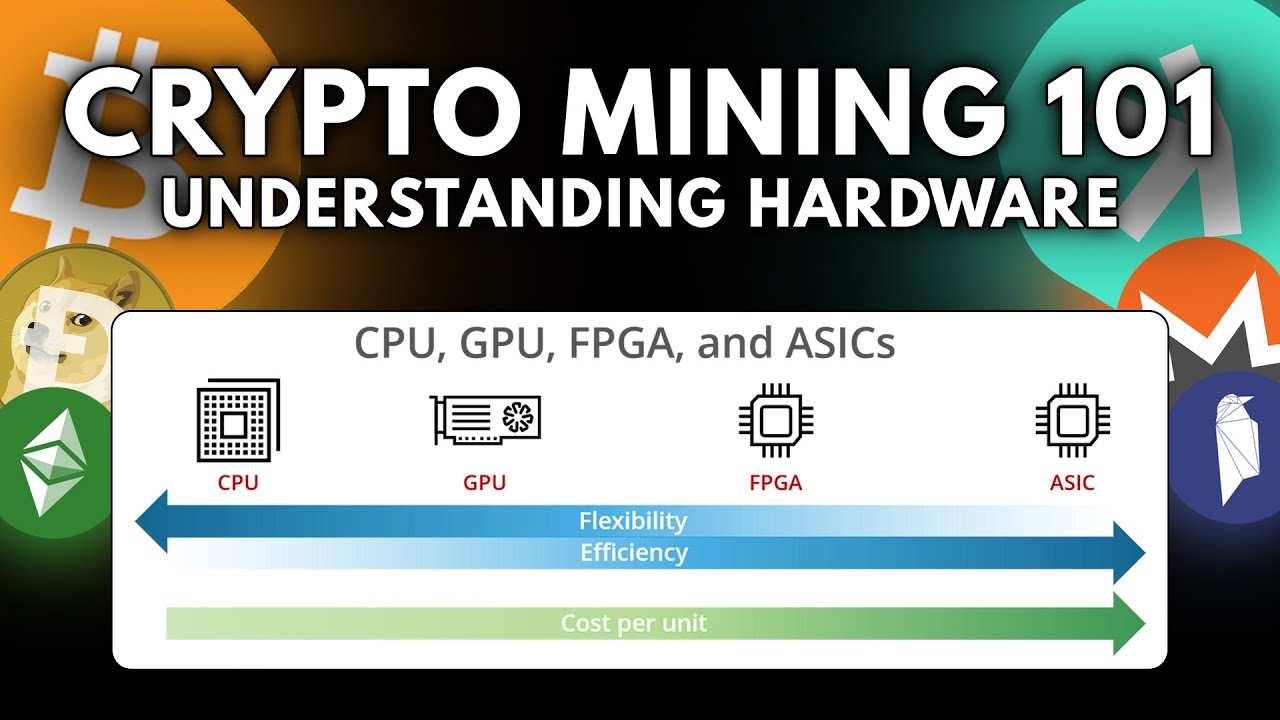 CRYPTO MINING 101
UNDERSTANDING HARDWARE

CPU, GPU, FPGA, and ASICs

CPU
GPU
FPGA
ASIC

Flexibility
Efficiency
Cost per unit